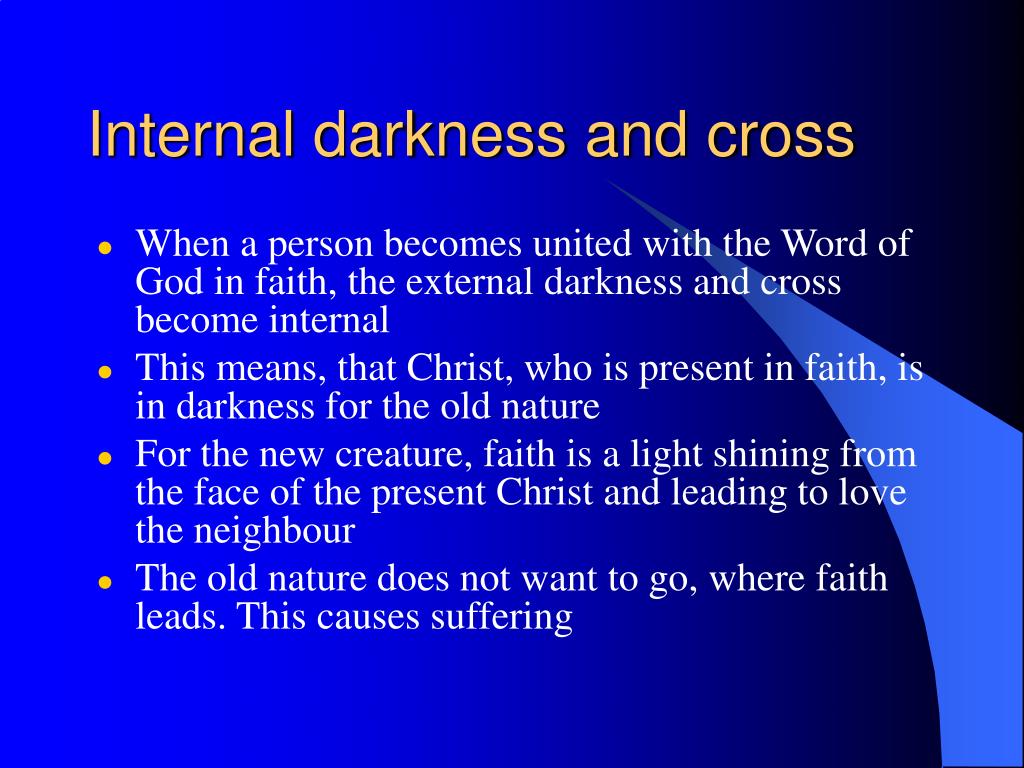 Internal darkness and cross

- When a person becomes united with the Word of God in faith, the external darkness and cross become internal
- This means, that Christ, who is present in faith, is in darkness for the old nature
- For the new creature, faith is a light shining from the face of the present Christ and leading to love the neighbour
- The old nature does not want to go, where faith leads. This causes suffering